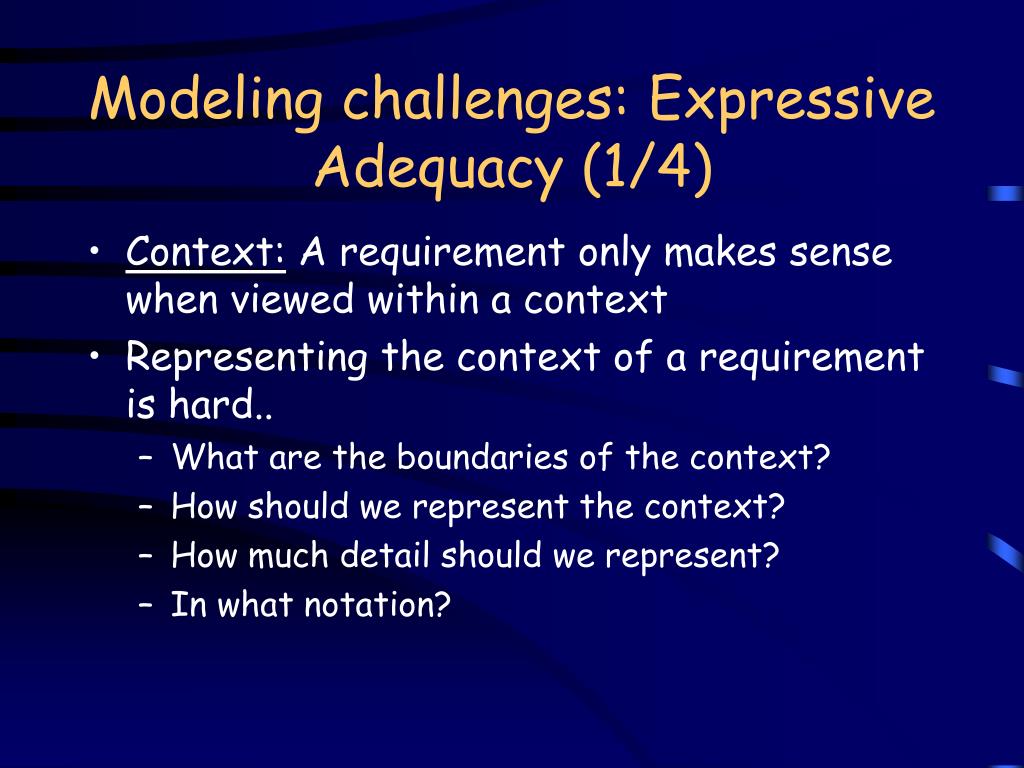 Modeling challenges: Expressive Adequacy (1/4)

• Context: A requirement only makes sense when viewed within a context
• Representing the context of a requirement is hard..
– What are the boundaries of the context?
– How should we represent the context?
– How much detail should we represent?
– In what notation?